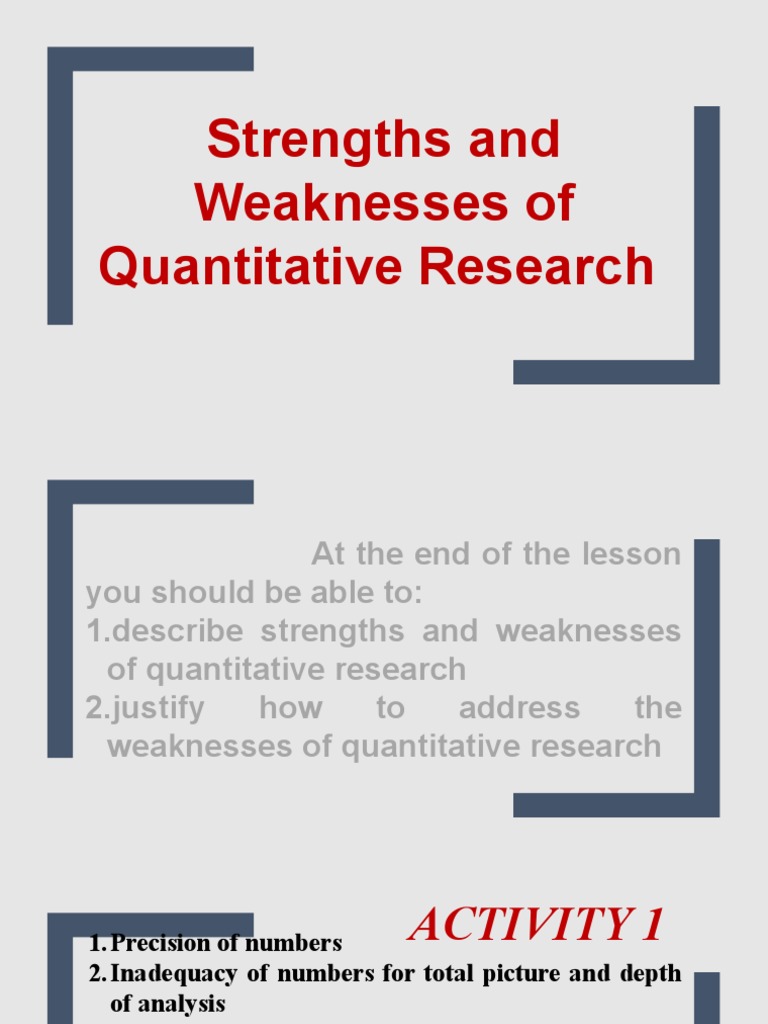 Strengths and Weaknesses of Quantitative Research

At the end of the lesson you should be able to:
1.describe strengths and weaknesses of quantitative research
2.justify how to address the weaknesses of quantitative research

ACTIVITY 1

1. Precision of numbers
2. Inadequacy of numbers for total picture and depth of analysis